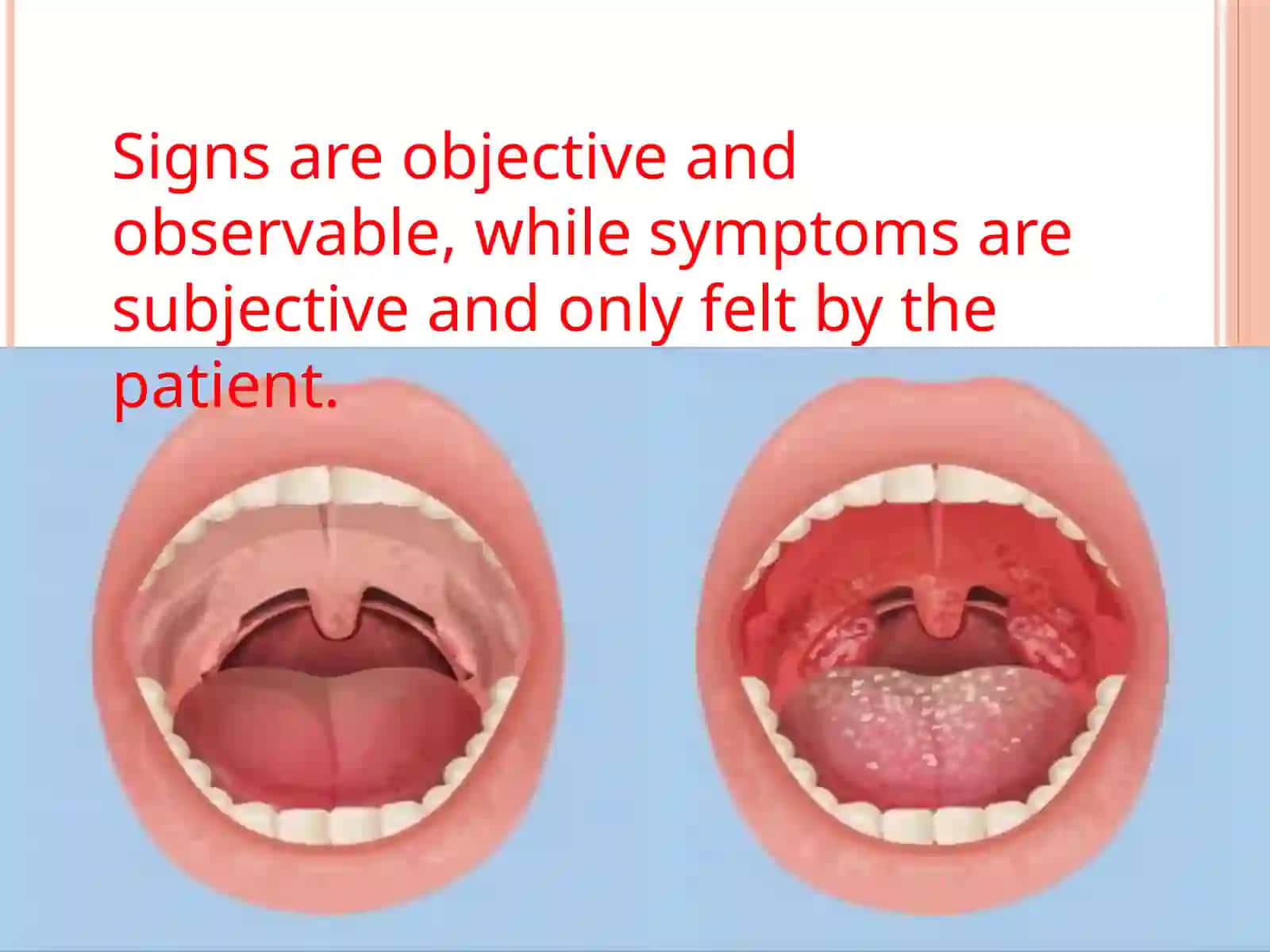 Signs are objective and observable, while symptoms are subjective and only felt by the patient.